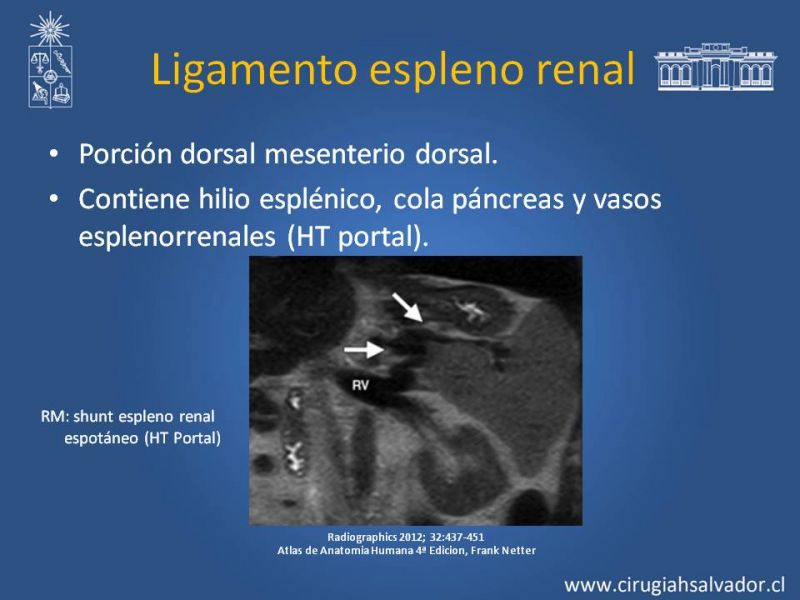 Ligamento espleno renal

• Porción dorsal mesenterio dorsal.
• Contiene hilio esplénico, cola páncreas y vasos esplenorrenales (HT portal).

RV

RM: shunt espleno renal espotáneo (HT Portal)

Radiographics 2012; 32:437-451
Atlas de Anatomia Humana 4ª Edicion, Frank Netter

www.cirugiahsalvador.cl